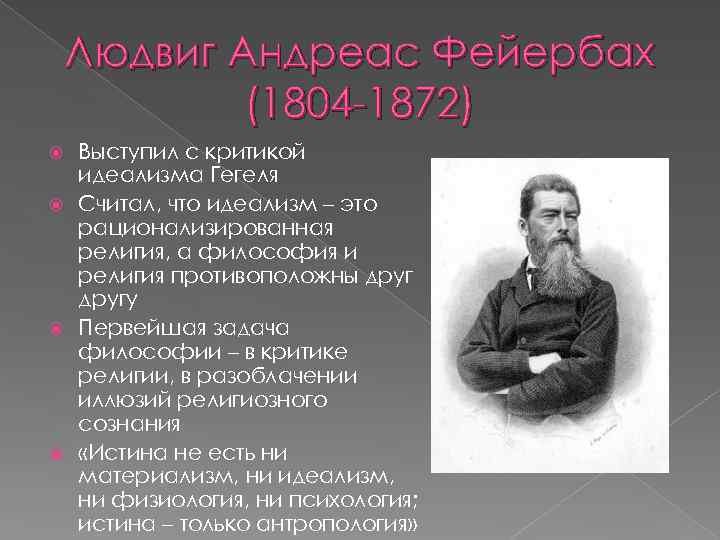 Людвиг Андреас Фейербах (1804-1872)

Выступил с критикой идеализма Гегеля

Считал, что идеализм – это рационализированная религия, а философия и религия противоположны друг другу

Первейшая задача философии – в критике религии, в разоблачении иллюзий религиозного сознания

«Истина не есть ни материализм, ни идеализм, ни физиология, ни психология; истина – только антропология»